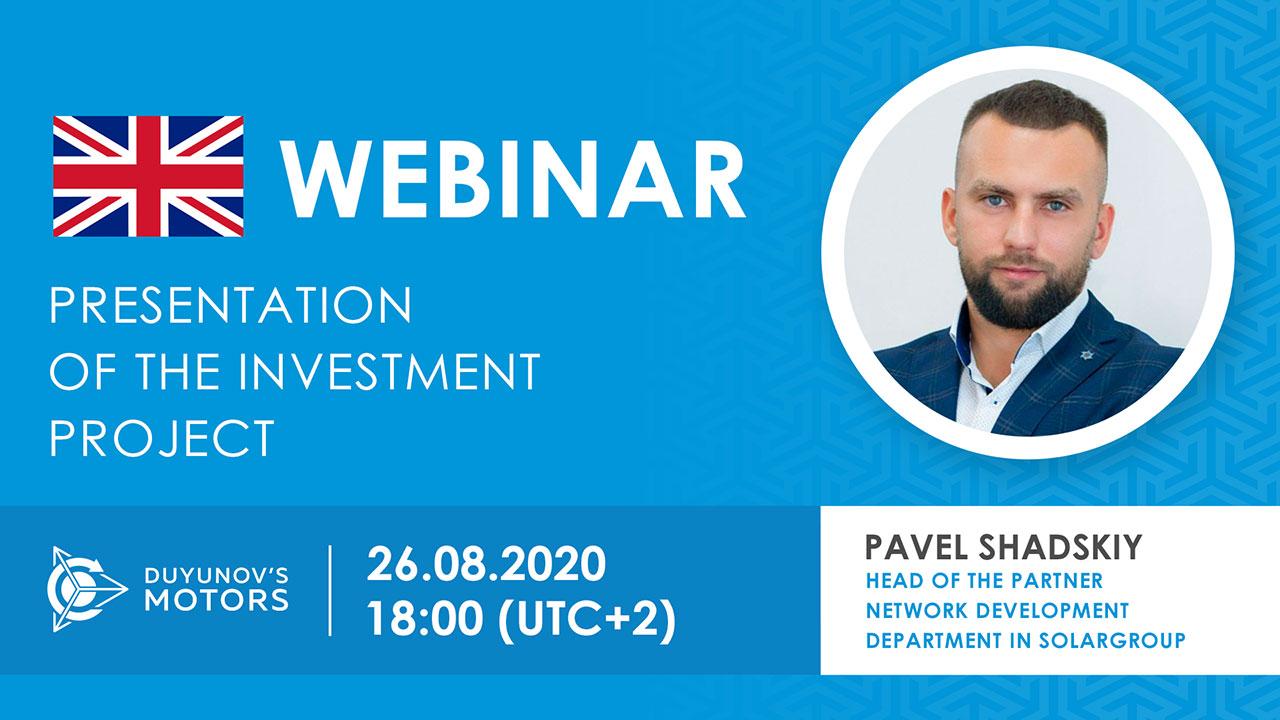 WEBINAR

PRESENTATION OF THE INVESTMENT PROJECT

DUYUNOV'S MOTORS

26.08.2020
18:00 (UTC+2)

PAVEL SHADSKIY
HEAD OF THE PARTNER NETWORK DEVELOPMENT DEPARTMENT IN SOLARGROUP